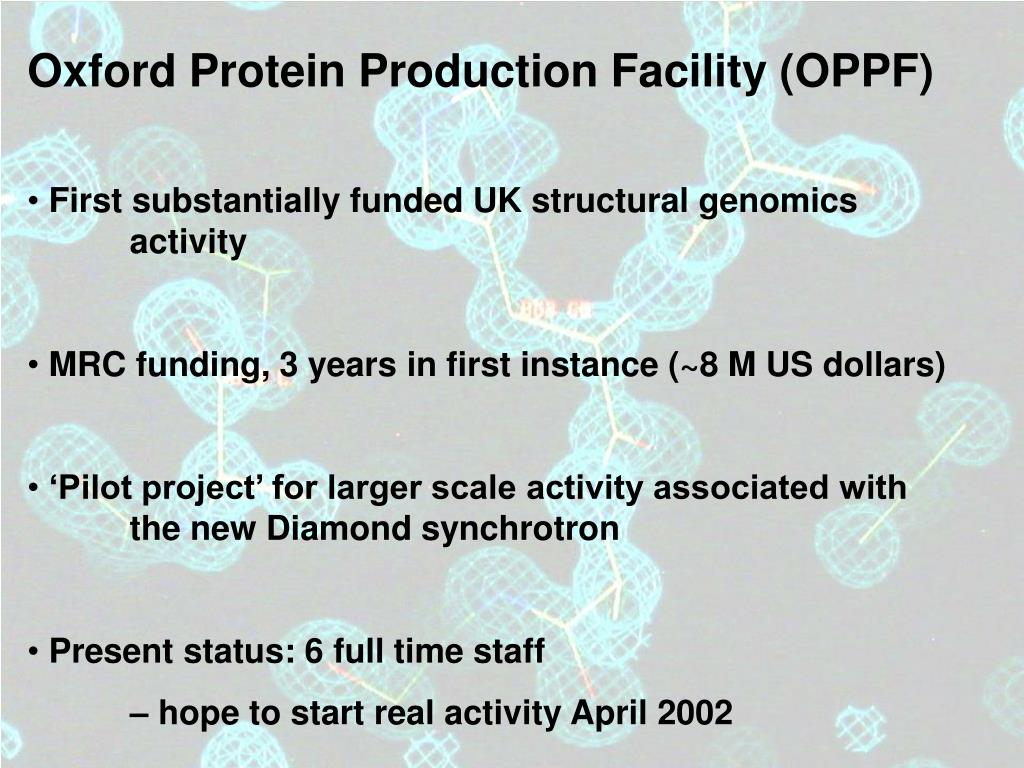 Oxford Protein Production Facility (OPPF)

• First substantially funded UK structural genomics activity

• MRC funding, 3 years in first instance (~8 M US dollars)

• ‘Pilot project’ for larger scale activity associated with the new Diamond synchrotron

• Present status: 6 full time staff

– hope to start real activity April 2002